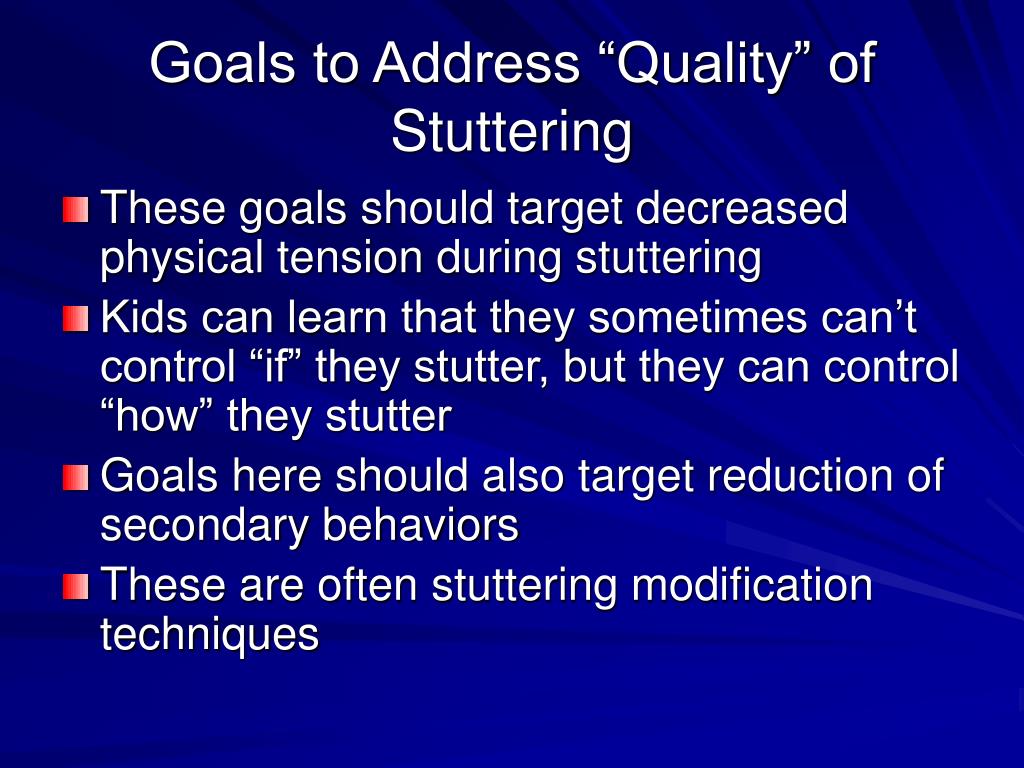 Goals to Address “Quality” of Stuttering

These goals should target decreased physical tension during stuttering

Kids can learn that they sometimes can’t control “if” they stutter, but they can control “how” they stutter

Goals here should also target reduction of secondary behaviors

These are often stuttering modification techniques